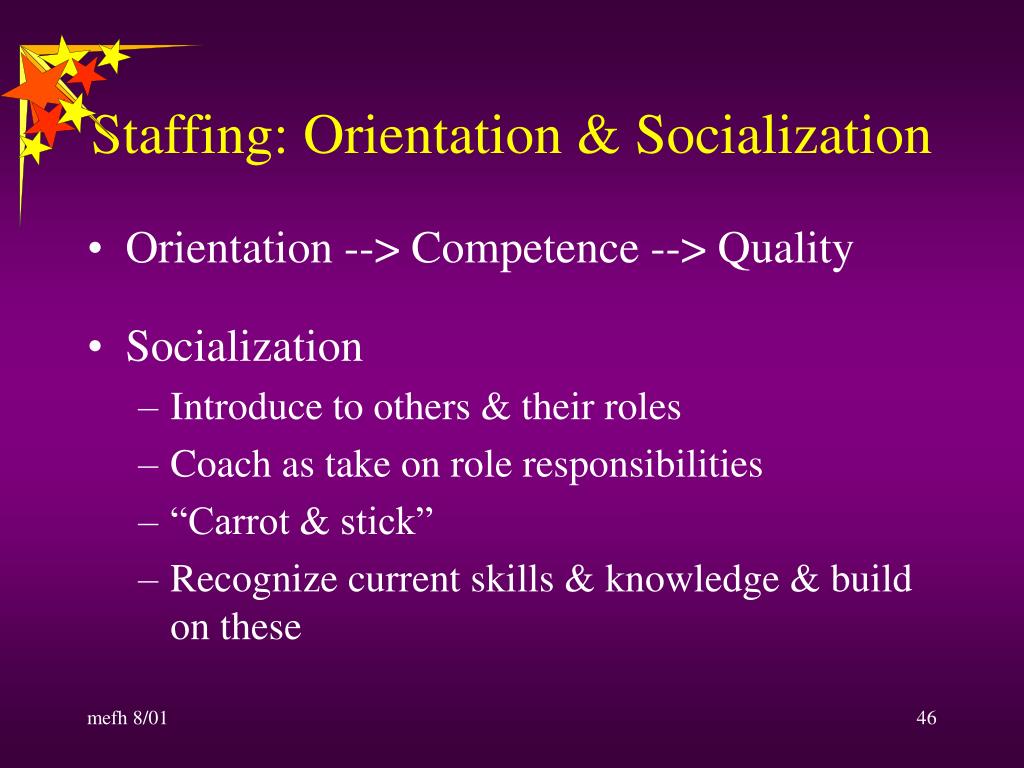 Staffing: Orientation & Socialization

• Orientation --> Competence --> Quality

• Socialization
– Introduce to others & their roles
– Coach as take on role responsibilities
– “Carrot & stick”
– Recognize current skills & knowledge & build on these

mefh 8/01

46